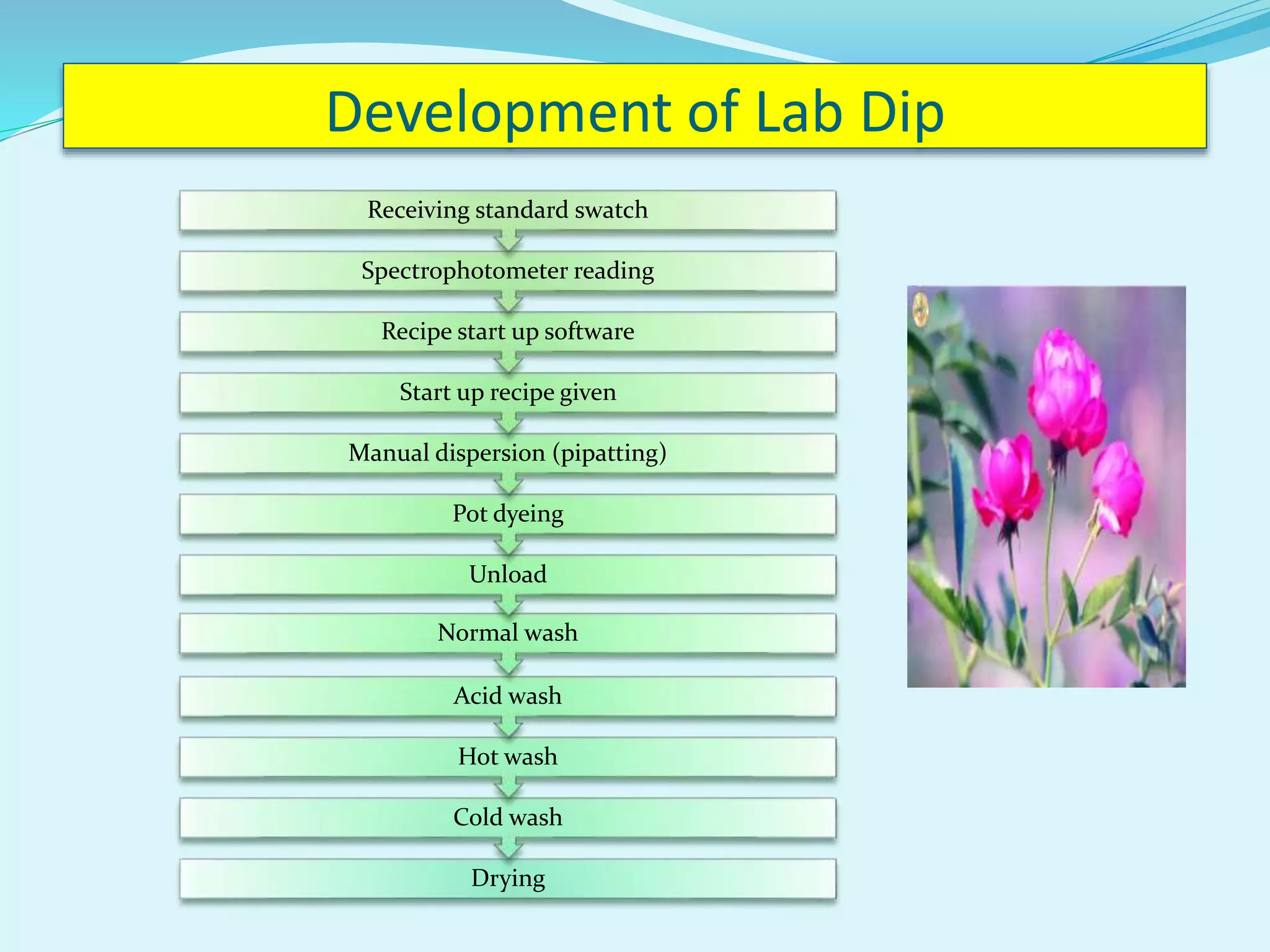 Development of Lab Dip

Receiving standard swatch

Spectrophotometer reading

Recipe start up software

Start up recipe given

Manual dispersion (pipatting)

Pot dyeing

Unload

Normal wash

Acid wash

Hot wash

Cold wash

Drying